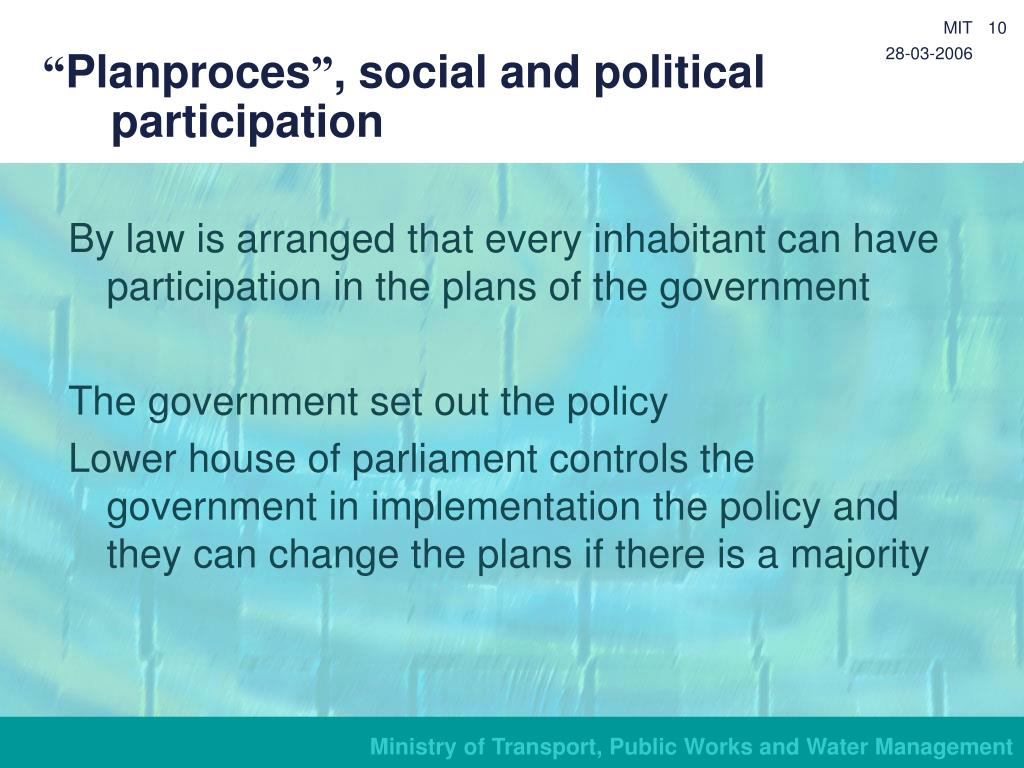 MIT 10
28-03-2006

“Planproces”, social and political participation

By law is arranged that every inhabitant can have participation in the plans of the government

The government set out the policy

Lower house of parliament controls the government in implementation the policy and they can change the plans if there is a majority

Ministry of Transport, Public Works and Water Management